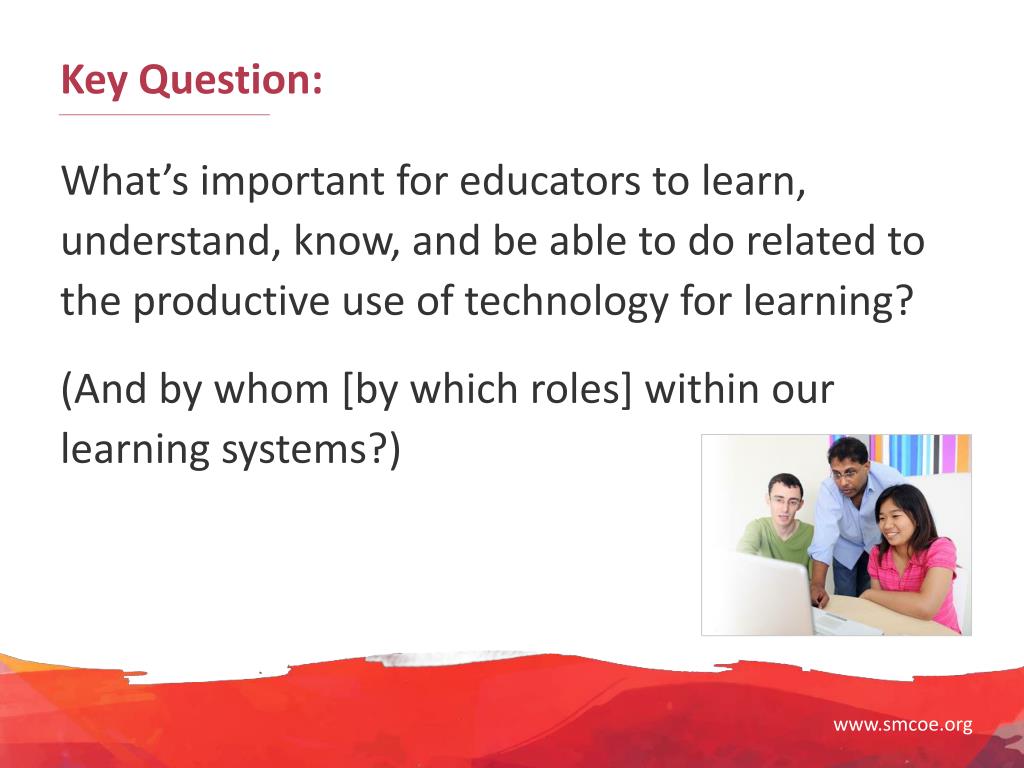 Key Question:

What’s important for educators to learn, understand, know, and be able to do related to the productive use of technology for learning?

(And by whom [by which roles] within our learning systems?)

www.smcoe.org